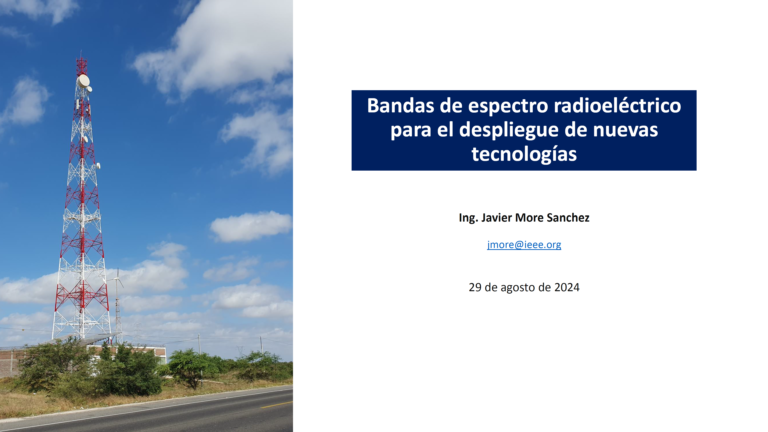 Bandas de espectro radioeléctrico para el despliegue de nuevas tecnologías

Ing. Javier More Sanchez

jmore@ieee.org

29 de agosto de 2024